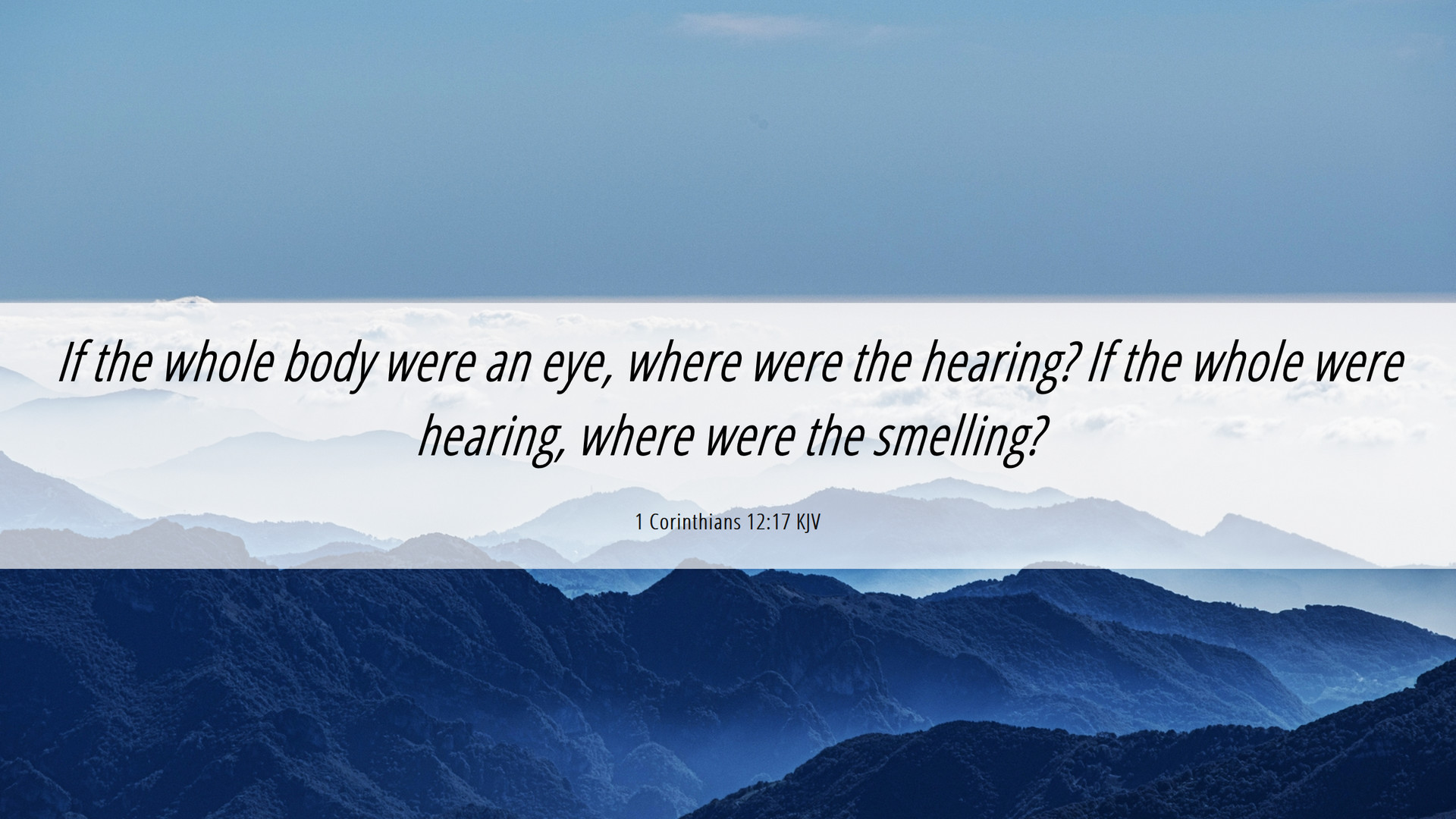 If the whole body were an eye, where were the hearing? If the whole were hearing, where were the smelling?

1 Corinthians 12:17 KJV